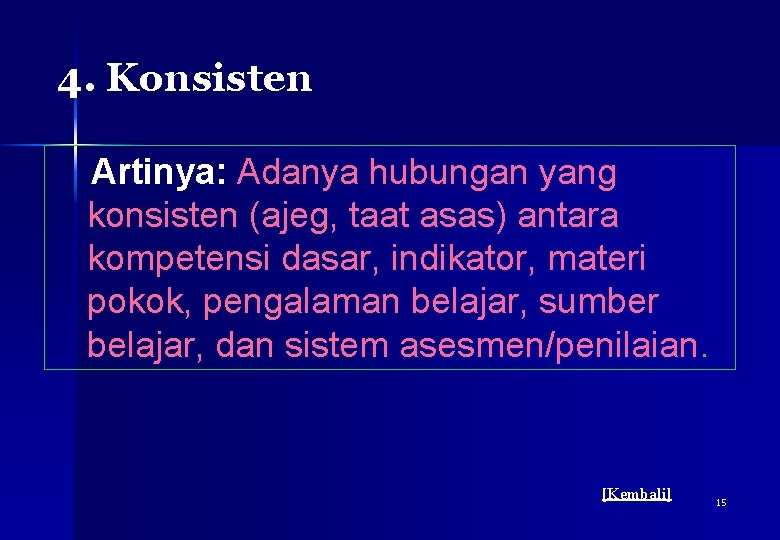 4. Konsisten

Artinya: Adanya hubungan yang konsisten (ajeg, taat asas) antara kompetensi dasar, indikator, materi pokok, pengalaman belajar, sumber belajar, dan sistem asesmen/penilaian.

[Kembali]

15